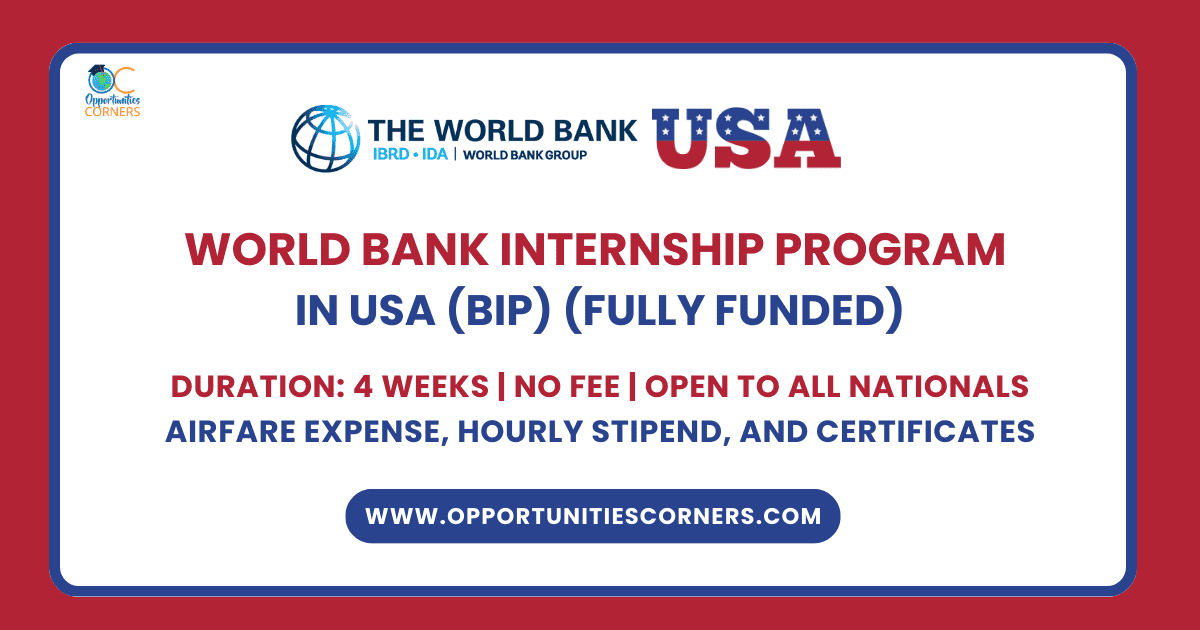 OC
Opportunities
CORNERS

THE WORLD BANK
IBRD • IDA | WORLD BANK GROUP

USA

WORLD BANK INTERNSHIP PROGRAM
IN USA (BIP) (FULLY FUNDED)

DURATION: 4 WEEKS | NO FEE | OPEN TO ALL NATIONALS
AIRFARE EXPENSE, HOURLY STIPEND, AND CERTIFICATES

WWW.OPPORTUNITIESCORNERS.COM